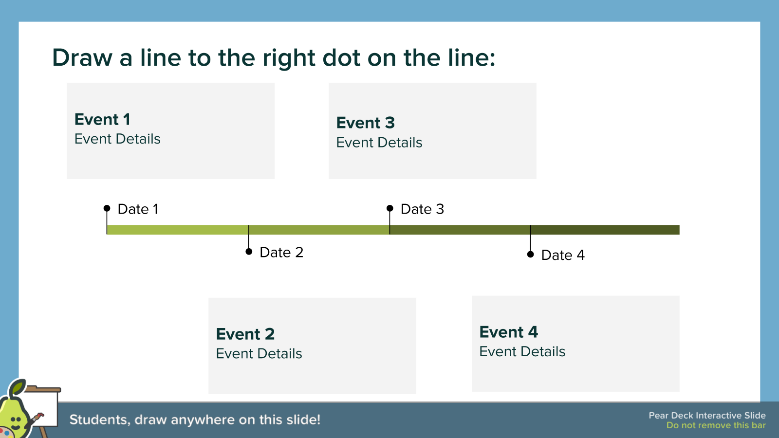 Draw a line to the right dot on the line:

Event 1
Event Details

Event 3
Event Details

Date 1

Date 3

Date 2

Date 4

Event 2
Event Details

Event 4
Event Details

Students, draw anywhere on this slide!

Pear Deck Interactive Slide
Do not remove this bar